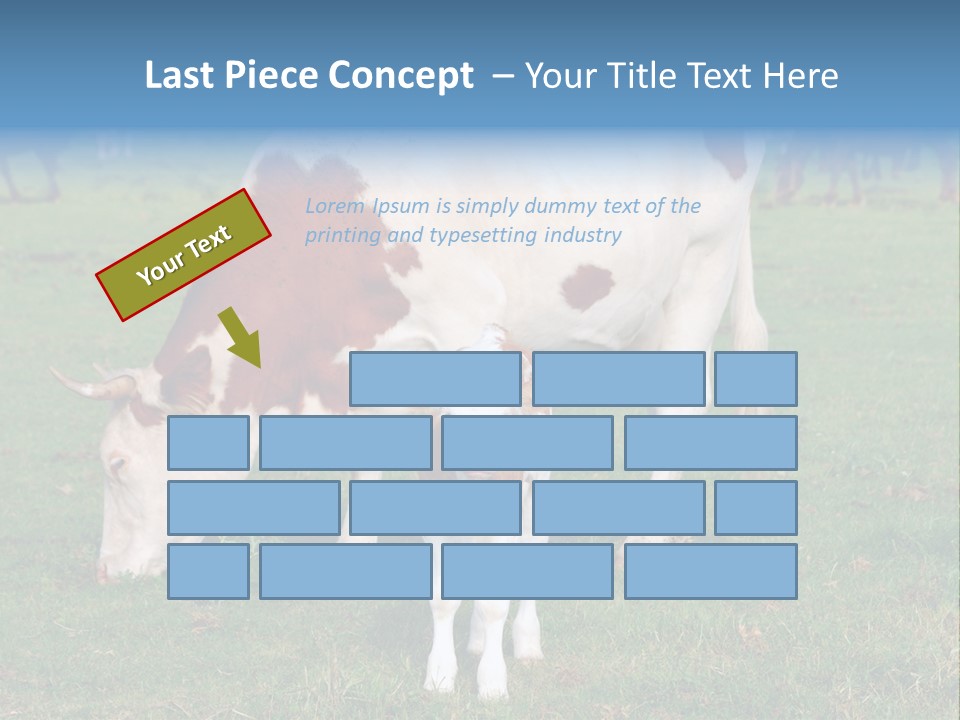 Last Piece Concept – Your Title Text Here

Your Text

Lorem Ipsum is simply dummy text of the printing and typesetting industry